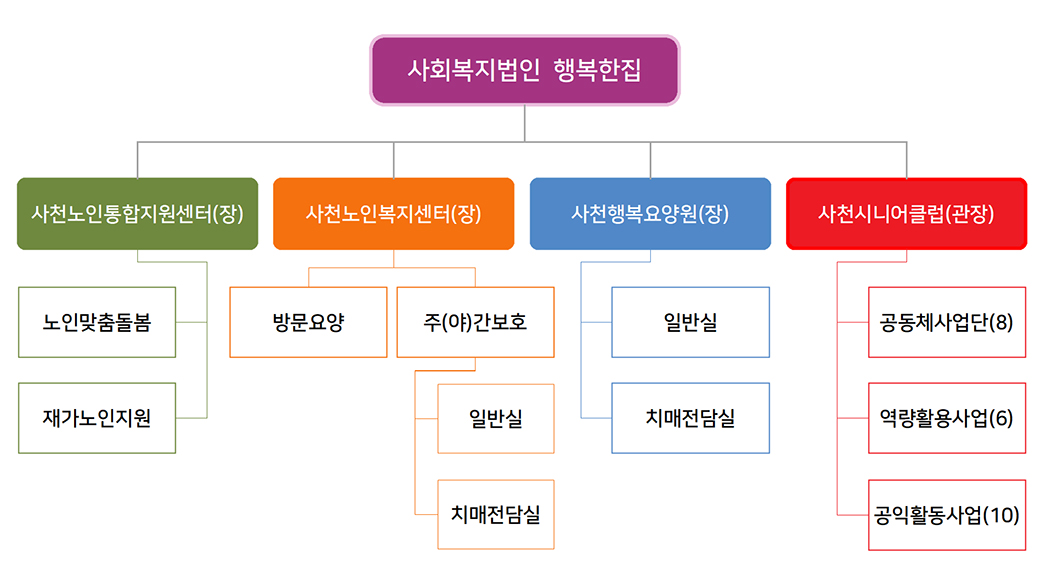 사회복지법인 행복한집

사천노인통합지원센터(장)

노인맞춤돌봄

재가노인지원

사천노인복지센터(장)

방문요양

주(야)간보호

일반실

치매전담실

사천행복요양원(장)

일반실

치매전담실

사천시니어클럽(관장)

공동체사업단(8)

역량활용사업(6)

공익활동사업(10)